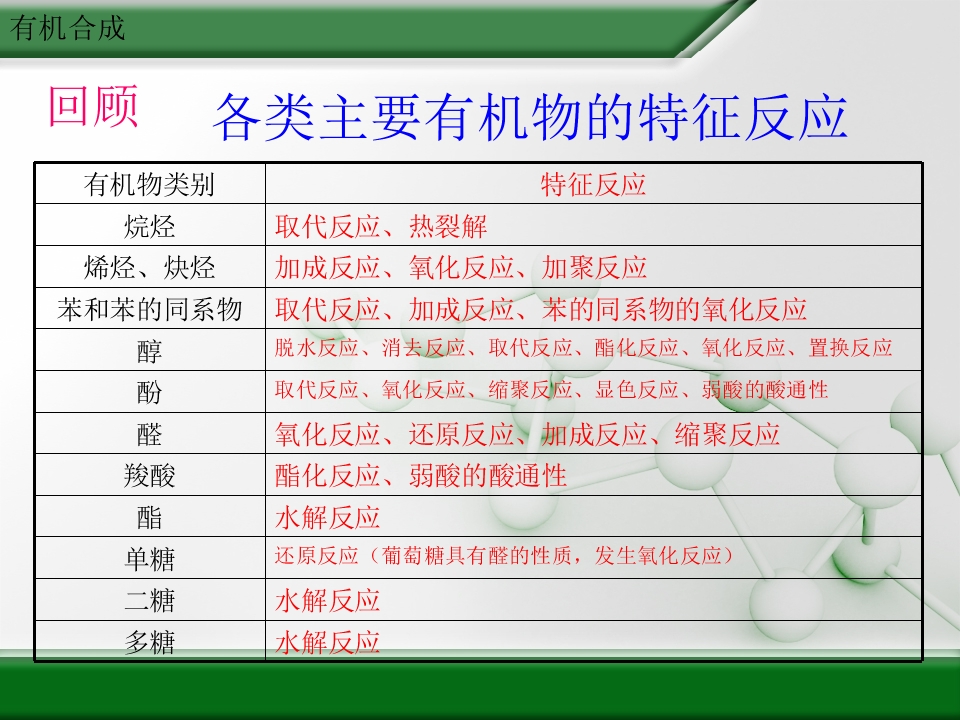 有机合成

回顾

各类主要有机物的特征反应

| 有机物类别 | 特征反应 |
|---|---|
| 烷烃 | 取代反应、热裂解 |
| 烯烃、炔烃 | 加成反应、氧化反应、加聚反应 |
| 苯和苯的同系物 | 取代反应、加成反应、苯的同系物的氧化反应 |
| 醇 | 脱水反应、消去反应、取代反应、酯化反应、氧化反应、置换反应 |
| 酚 | 取代反应、氧化反应、缩聚反应、显色反应、弱酸的酸通性 |
| 醛 | 氧化反应、还原反应、加成反应、缩聚反应 |
| 羧酸 | 酯化反应、弱酸的酸通性 |
| 酯 | 水解反应 |
| 单糖 | 还原反应（葡萄糖具有醛的性质，发生氧化反应） |
| 二糖 | 水解反应 |
| 多糖 | 水解反应 |